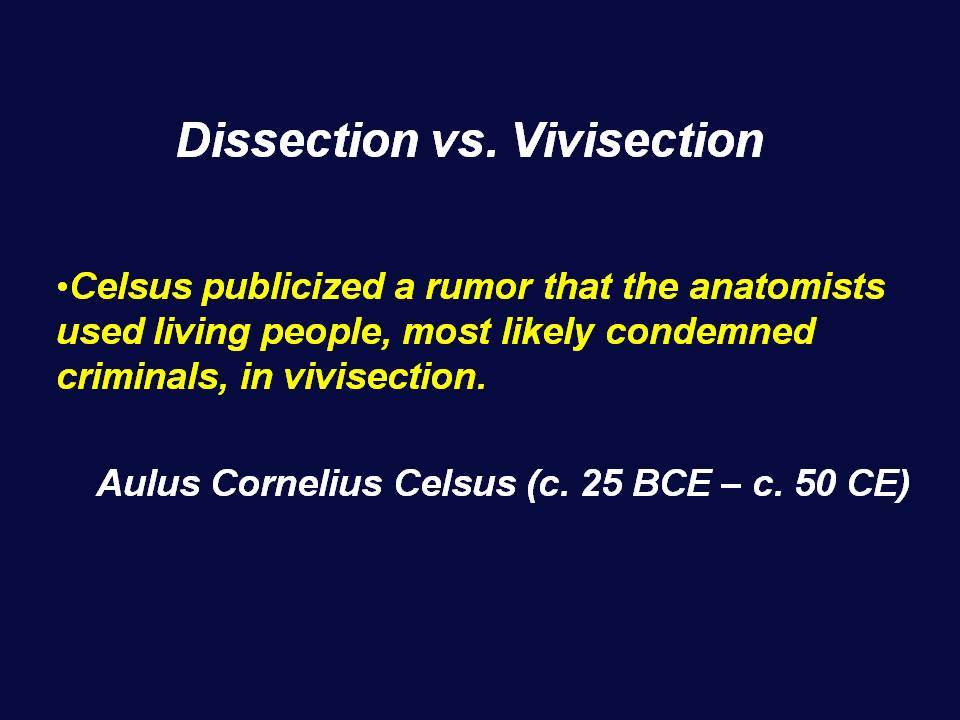 Dissection vs. Vivisection

•Celsus publicized a rumor that the anatomists used living people, most likely condemned criminals, in vivisection.

Aulus Cornelius Celsus (c. 25 BCE – c. 50 CE)